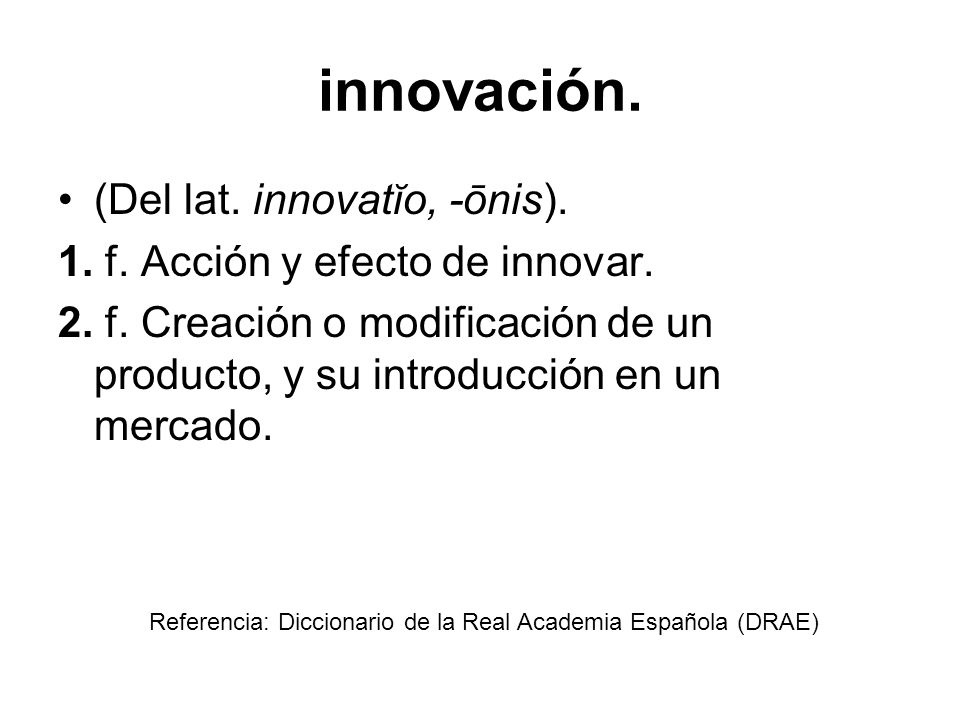 innovación.

• (Del lat. innovatĭo, -ōnis).

1. f. Acción y efecto de innovar.

2. f. Creación o modificación de un producto, y su introducción en un mercado.

Referencia: Diccionario de la Real Academia Española (DRAE)